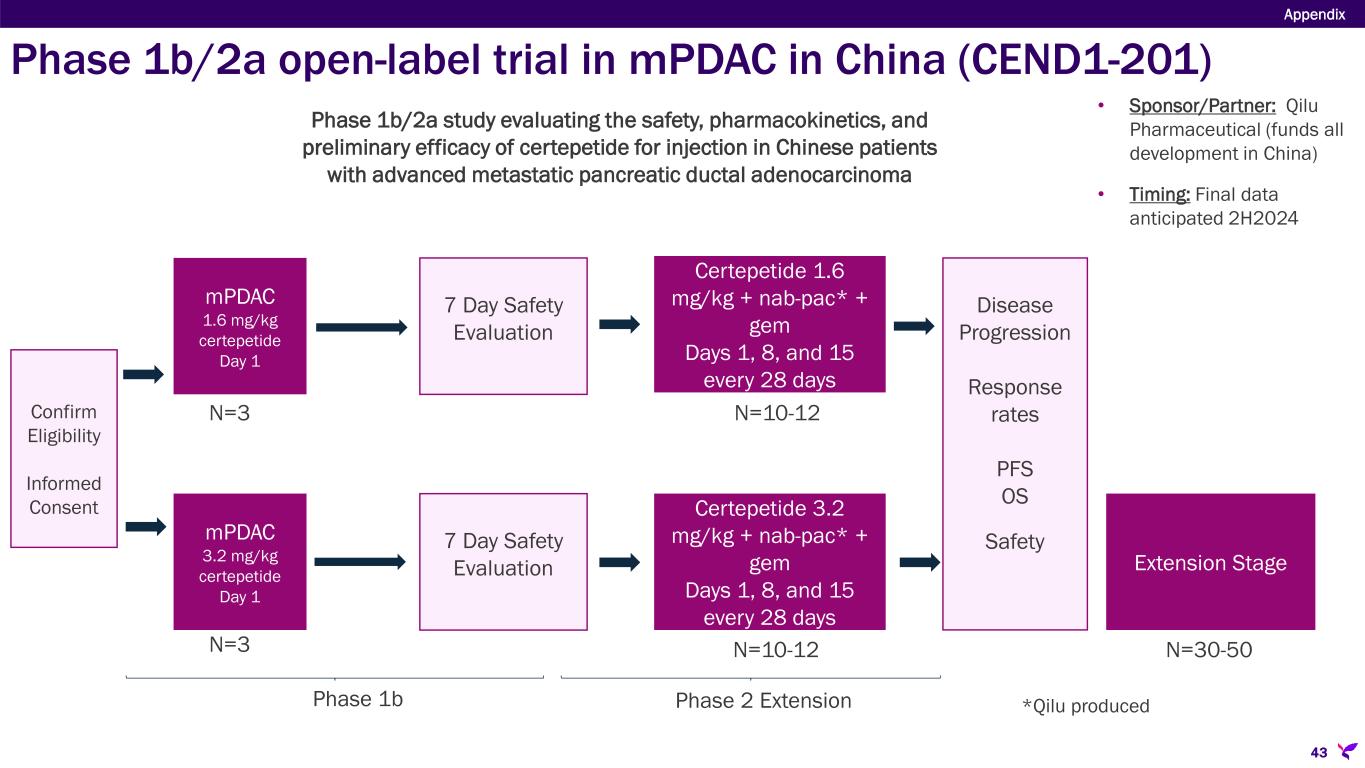 Appendix

Phase 1b/2a open-label trial in mPDAC in China (CEND1-201)

Phase 1b/2a study evaluating the safety, pharmacokinetics, and preliminary efficacy of certepetide for injection in Chinese patients with advanced metastatic pancreatic ductal adenocarcinoma

• Sponsor/Partner: Qilu Pharmaceutical (funds all development in China)

• Timing: Final data anticipated 2H2024

Confirm Eligibility

Informed Consent

mPDAC
1.6 mg/kg
certepetide
Day 1

N=3

7 Day Safety Evaluation

Certepetide 1.6 mg/kg + nab-pac* + gem
Days 1, 8, and 15 every 28 days

N=10-12

mPDAC
3.2 mg/kg
certepetide
Day 1

N=3

7 Day Safety Evaluation

Certepetide 3.2 mg/kg + nab-pac* + gem
Days 1, 8, and 15 every 28 days

N=10-12

Disease Progression

Response rates

PFS
OS

Safety

Extension Stage

N=30-50

Phase 1b

Phase 2 Extension

*Qilu produced

43